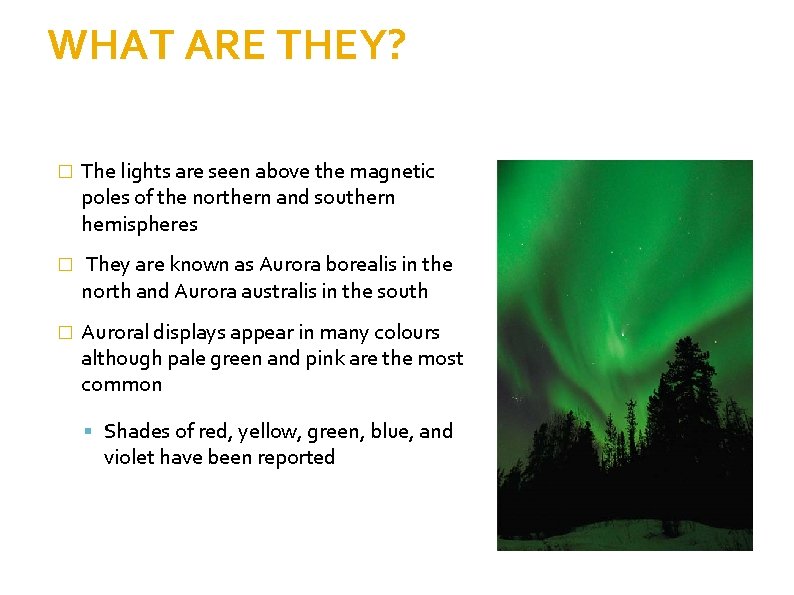 WHAT ARE THEY?

□ The lights are seen above the magnetic poles of the northern and southern hemispheres

□ They are known as Aurora borealis in the north and Aurora australis in the south

□ Auroral displays appear in many colours although pale green and pink are the most common

▪ Shades of red, yellow, green, blue, and violet have been reported